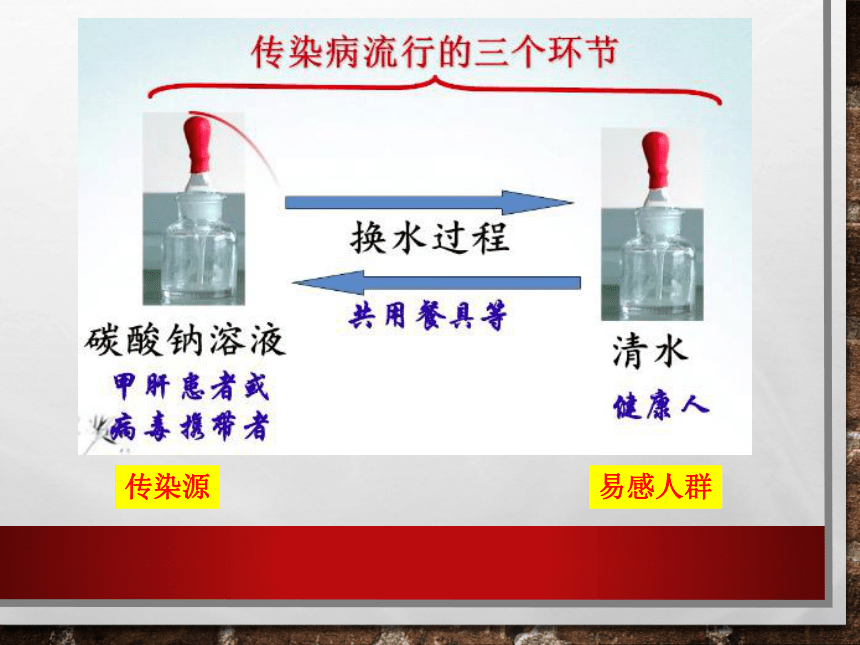 传染病流行的三个环节

换水过程

共用餐具等

碳酸钠溶液

甲肝患者或病毒携带者

清水

健康人

传染源

易感人群